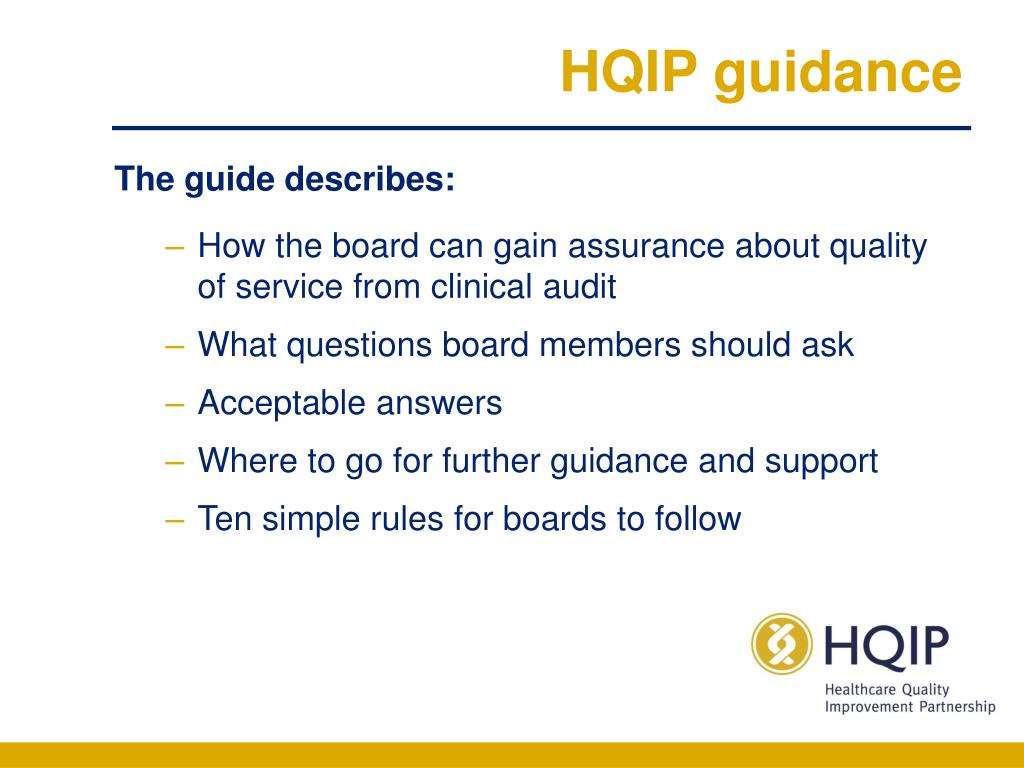 HQIP guidance

The guide describes:

– How the board can gain assurance about quality of service from clinical audit
– What questions board members should ask
– Acceptable answers
– Where to go for further guidance and support
– Ten simple rules for boards to follow

HQIP
Healthcare Quality Improvement Partnership